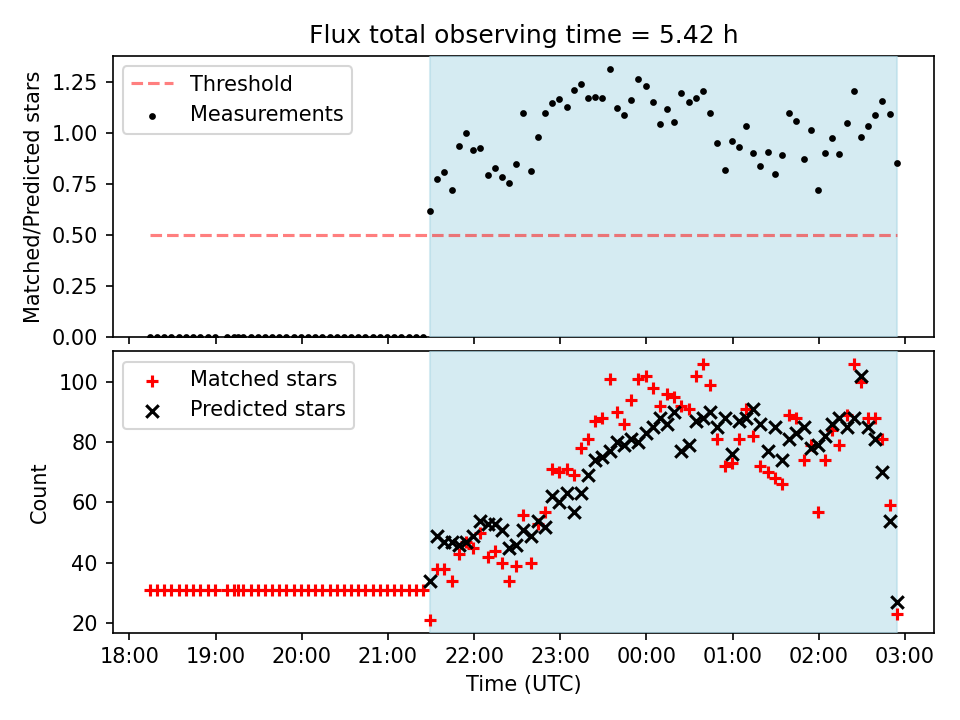 Flux total observing time = 5.42 h

Threshold
Measurements

Matched/Predicted stars

1.25
1.00
0.75
0.50
0.25
0.00

Matched stars
Predicted stars

Count

100
80
60
40
20

18:00 19:00 20:00 21:00 22:00 23:00 00:00 01:00 02:00 03:00

Time (UTC)